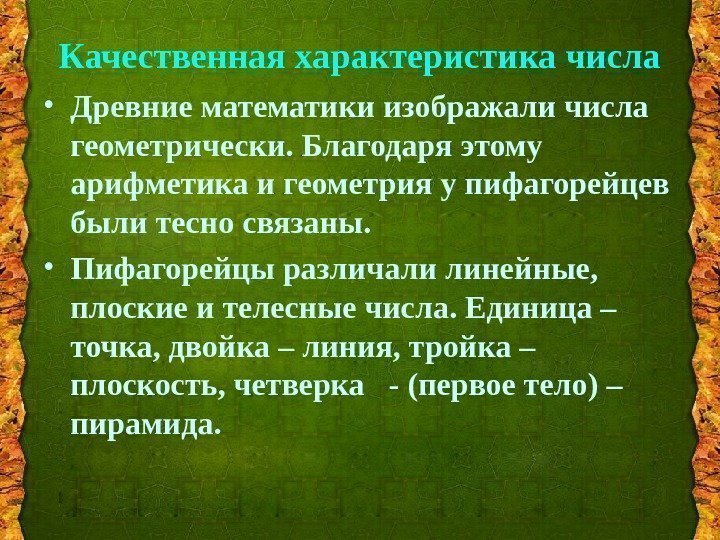 Качественная характеристика числа

• Древние математики изображали числа геометрически. Благодаря этому арифметика и геометрия у пифагорейцев были тесно связаны.

• Пифагорейцы различали линейные, плоские и телесные числа. Единица – точка, двойка – линия, тройка – плоскость, четверка - (первое тело) – пирамида.